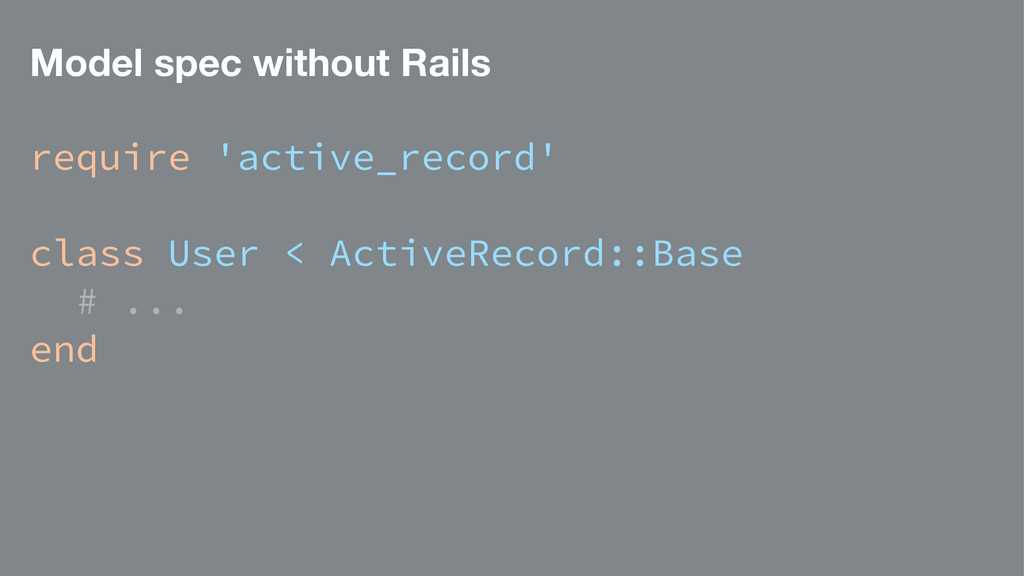 Model spec without Rails

require 'active_record'

class User < ActiveRecord::Base
  # ...
end